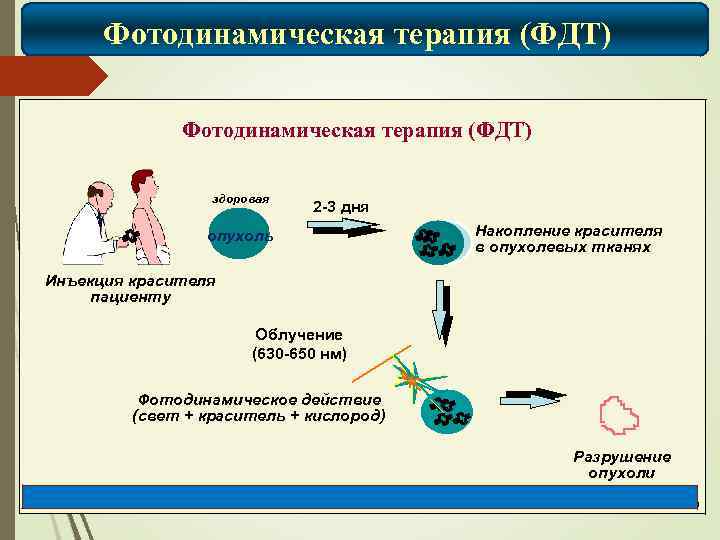 Фотодинамическая терапия (ФДТ)

Фотодинамическая терапия (ФДТ)

здоровая

опухоль

2-3 дня

Накопление красителя в опухолевых тканях

Инъекция красителя пациенту

Облучение (630-650 нм)

Фотодинамическое действие (свет + краситель + кислород)

Разрушение опухоли